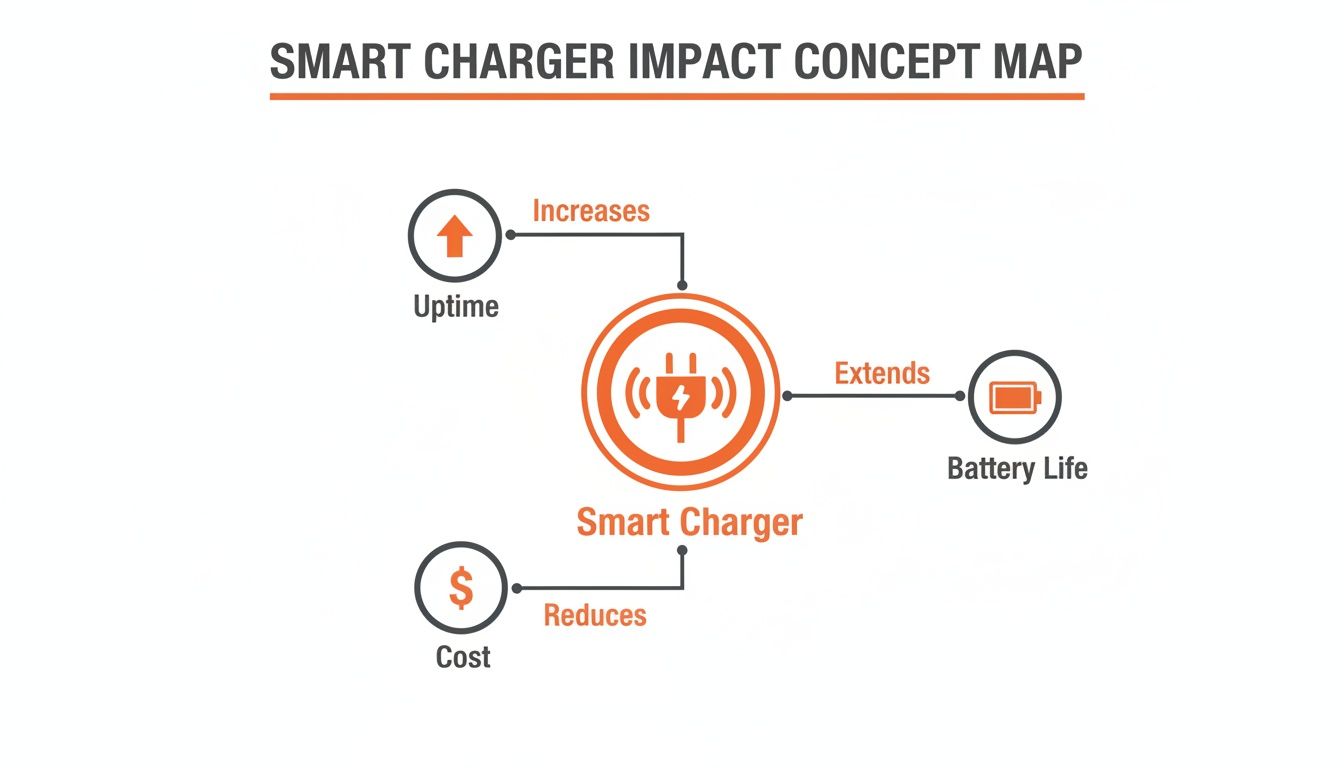 SMART CHARGER IMPACT CONCEPT MAP

Increases

Uptime

Extends

Battery Life

Smart Charger

$

Reduces

Cost